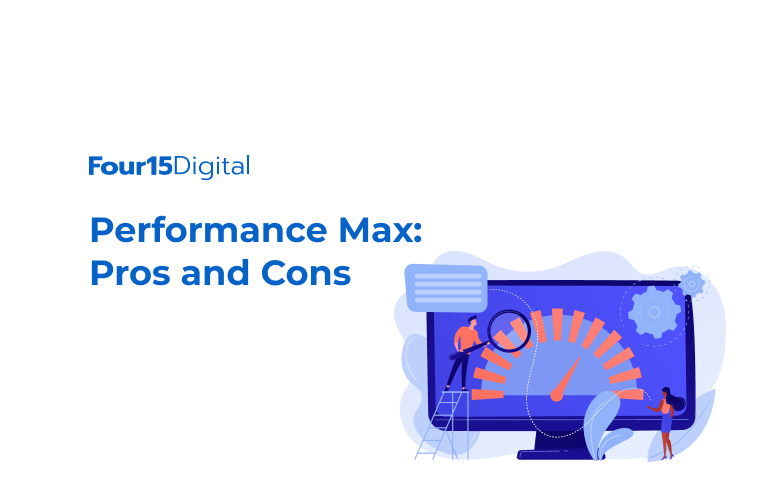 Four15Digital

Performance Max: Pros and Cons